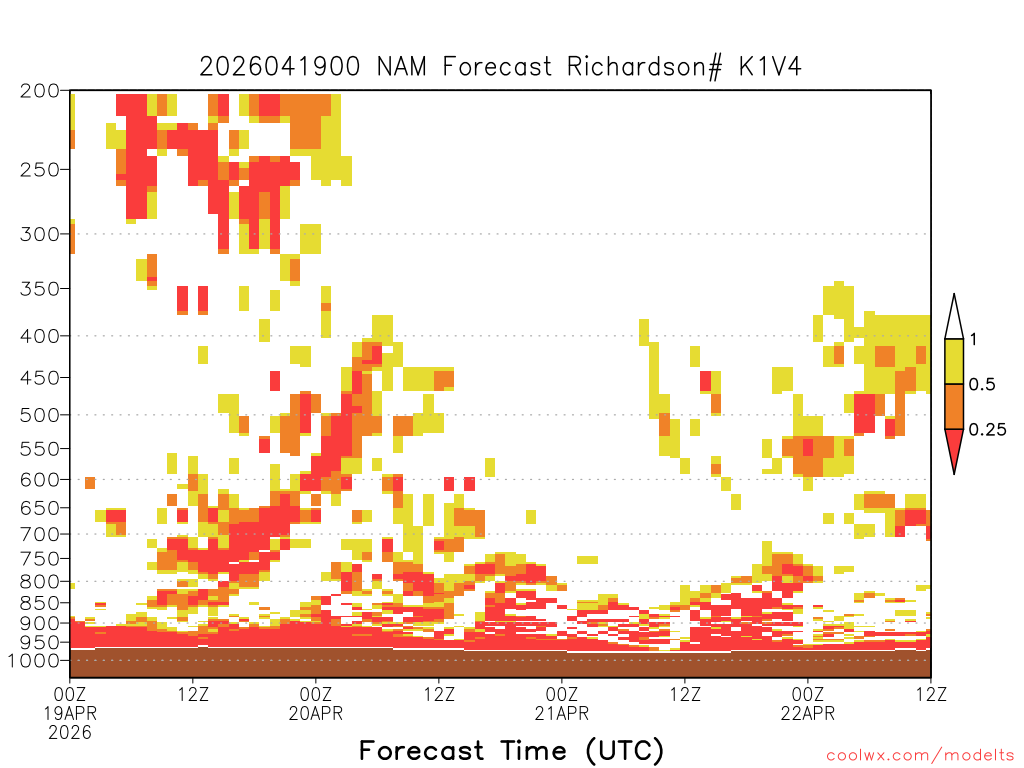 2026041900 NAM Forecast Richardson# K1V4

200
250
300
350
400
450
500
550
600
650
700
750
800
850
900
950
1000

1
0.5
0.25

00Z
19APR
2026
12Z
00Z
20APR
12Z
00Z
21APR
12Z
00Z
22APR
12Z

Forecast Time (UTC)

coolwx.com/modelts